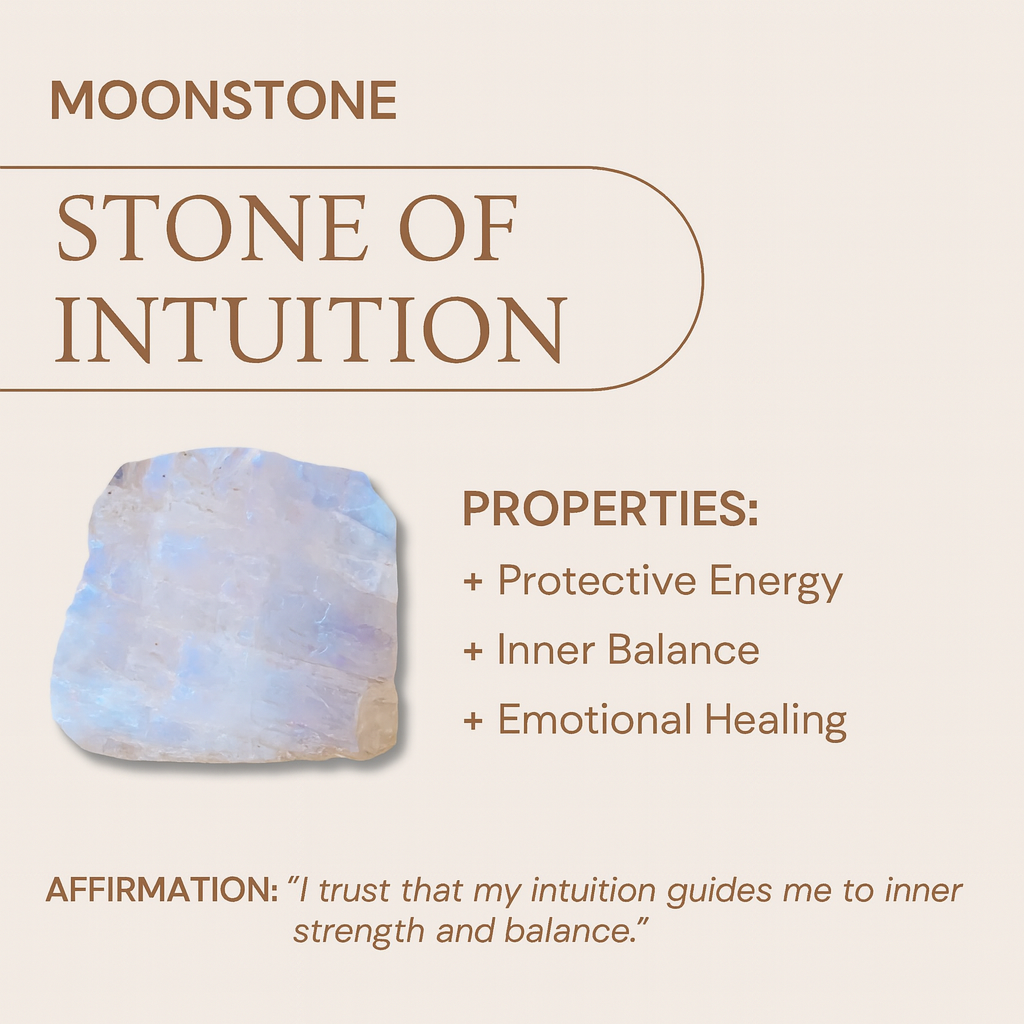 MOONSTONE

STONE OF INTUITION

PROPERTIES:
+ Protective Energy
+ Inner Balance
+ Emotional Healing

AFFIRMATION: "I trust that my intuition guides me to inner strength and balance."